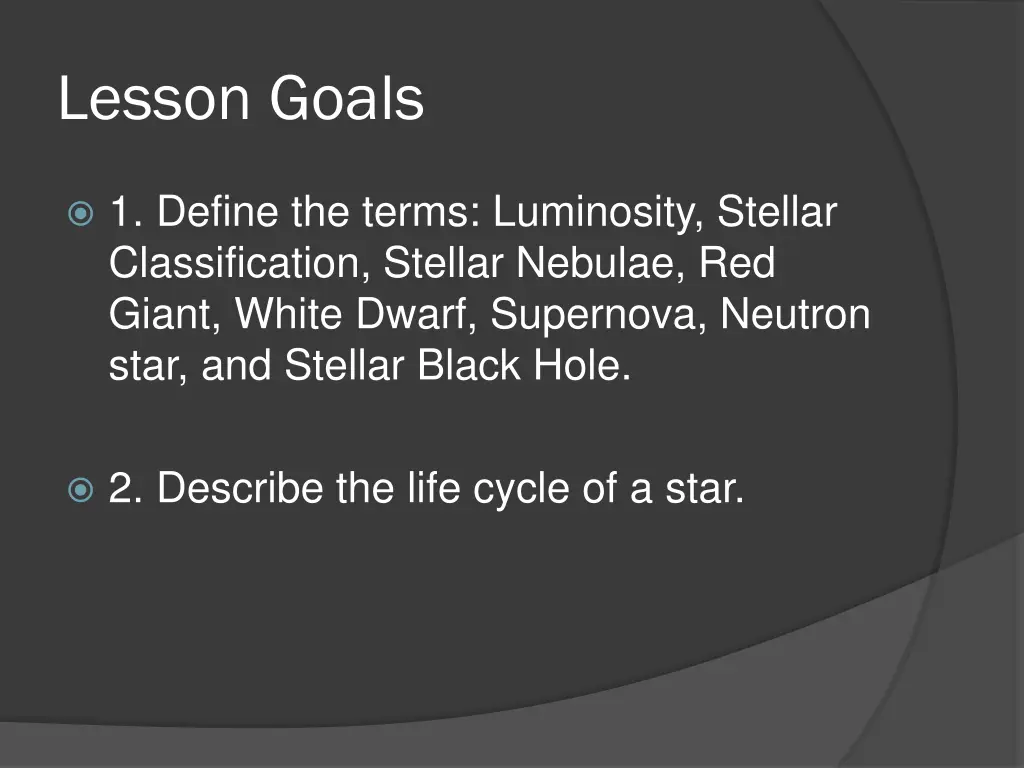 Lesson Goals

1. Define the terms: Luminosity, Stellar Classification, Stellar Nebulae, Red Giant, White Dwarf, Supernova, Neutron star, and Stellar Black Hole.

2. Describe the life cycle of a star.